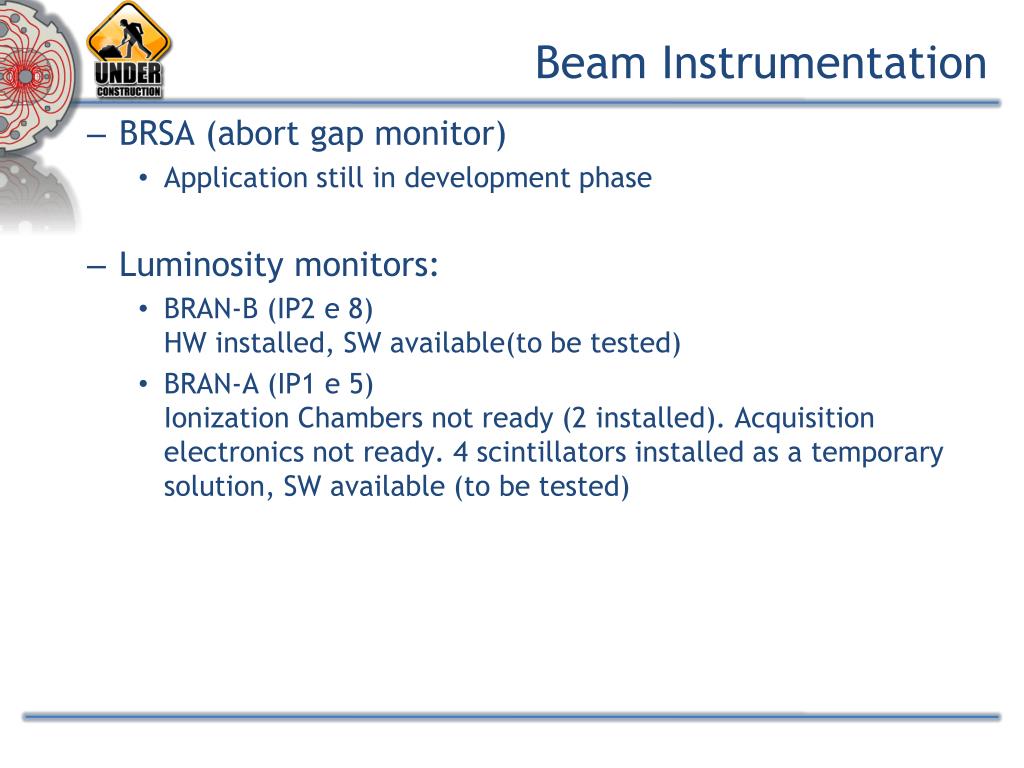 UNDER
CONSTRUCTION

Beam Instrumentation

– BRSA (abort gap monitor)
• Application still in development phase

– Luminosity monitors:
• BRAN-B (IP2 e 8)
HW installed, SW available(to be tested)
• BRAN-A (IP1 e 5)
Ionization Chambers not ready (2 installed). Acquisition electronics not ready. 4 scintillators installed as a temporary solution, SW available (to be tested)